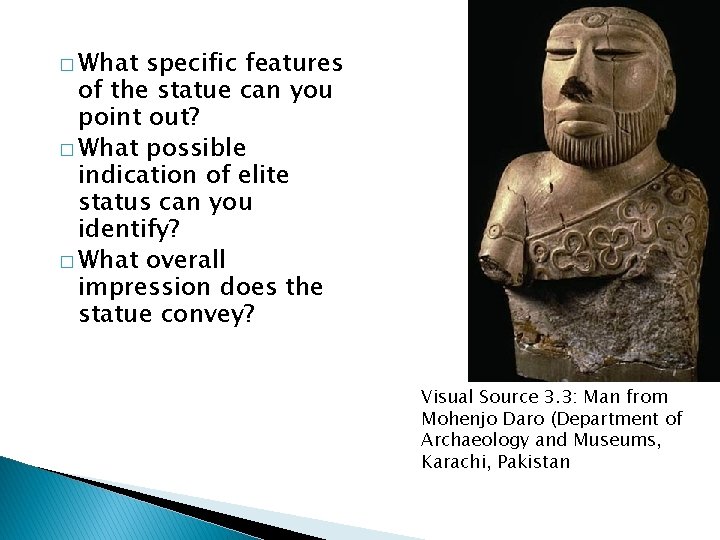 □ What specific features of the statue can you point out?

□ What possible indication of elite status can you identify?

□ What overall impression does the statue convey?

Visual Source 3.3: Man from Mohenjo Daro (Department of Archaeology and Museums, Karachi, Pakistan